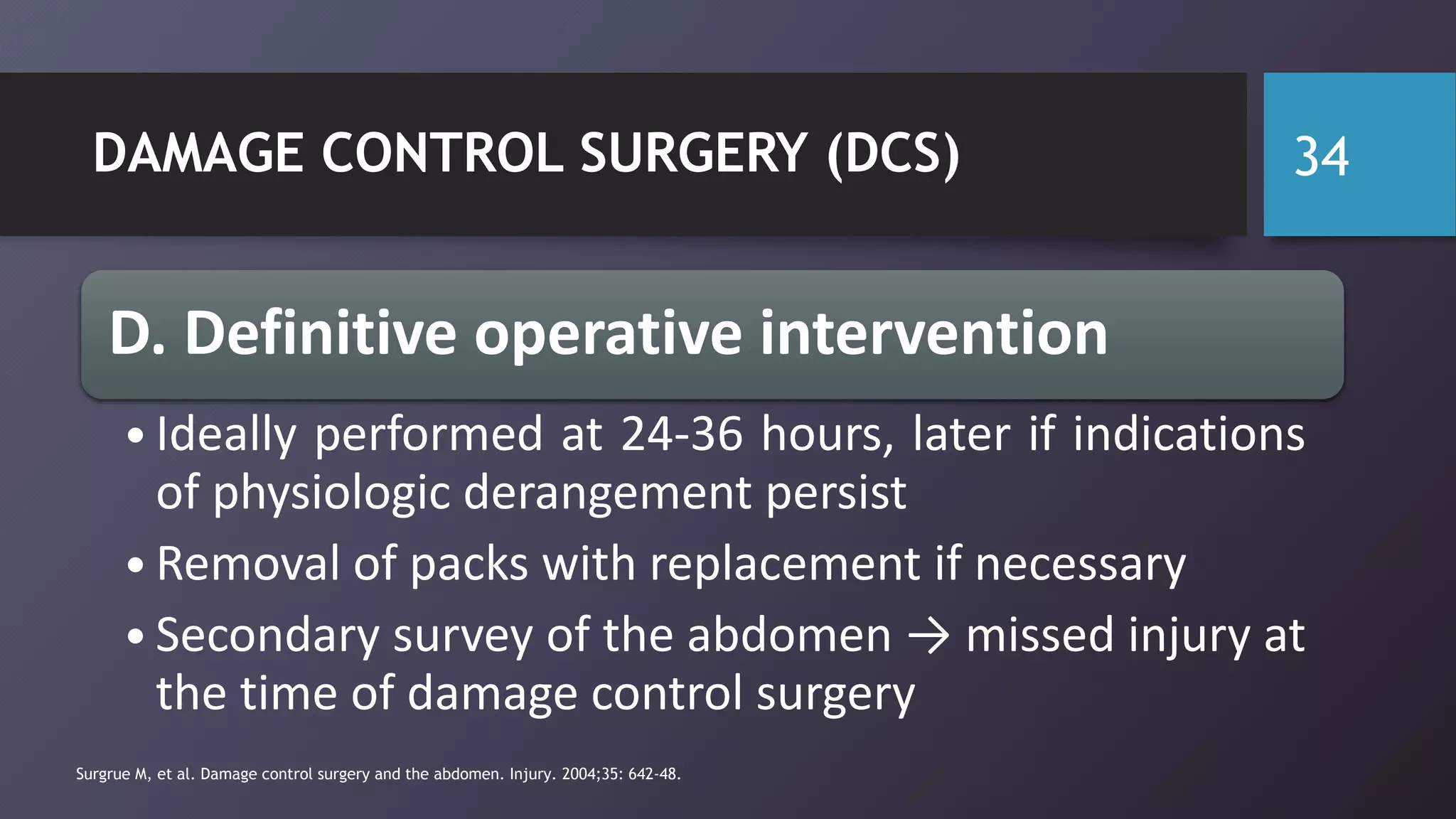 DAMAGE CONTROL SURGERY (DCS)

34

D. Definitive operative intervention

• Ideally performed at 24-36 hours, later if indications of physiologic derangement persist
• Removal of packs with replacement if necessary
• Secondary survey of the abdomen → missed injury at the time of damage control surgery

Surgrue M, et al. Damage control surgery and the abdomen. Injury. 2004;35: 642-48.